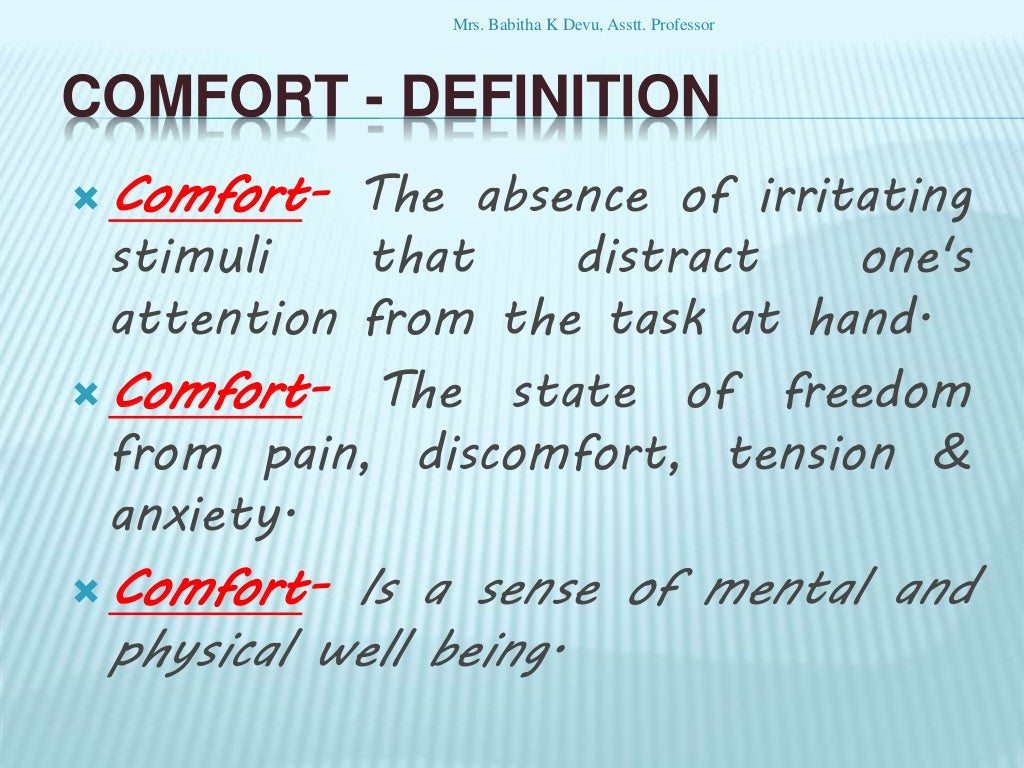 Mrs. Babitha K Devu, Asstt. Professor

COMFORT - DEFINITION

Comfort- The absence of irritating stimuli that distract one's attention from the task at hand.

Comfort- The state of freedom from pain, discomfort, tension & anxiety.

Comfort- Is a sense of mental and physical well being.